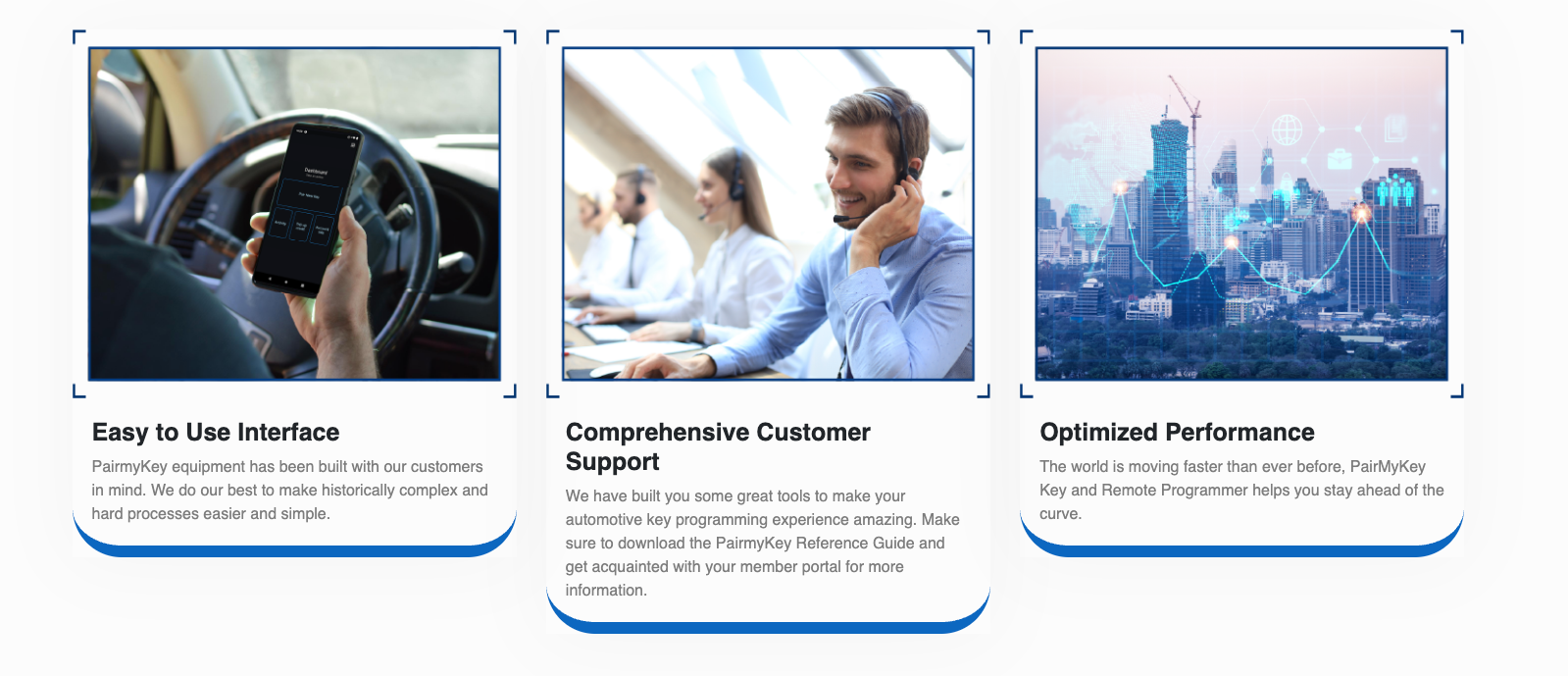 Dashboard

Easy to Use Interface

PairmyKey equipment has been built with our customers in mind. We do our best to make historically complex and hard processes easier and simple.

Comprehensive Customer Support

We have built you some great tools to make your automotive key programming experience amazing. Make sure to download the PairmyKey Reference Guide and get acquainted with your member portal for more information.

Optimized Performance

The world is moving faster than ever before, PairMyKey Key and Remote Programmer helps you stay ahead of the curve.